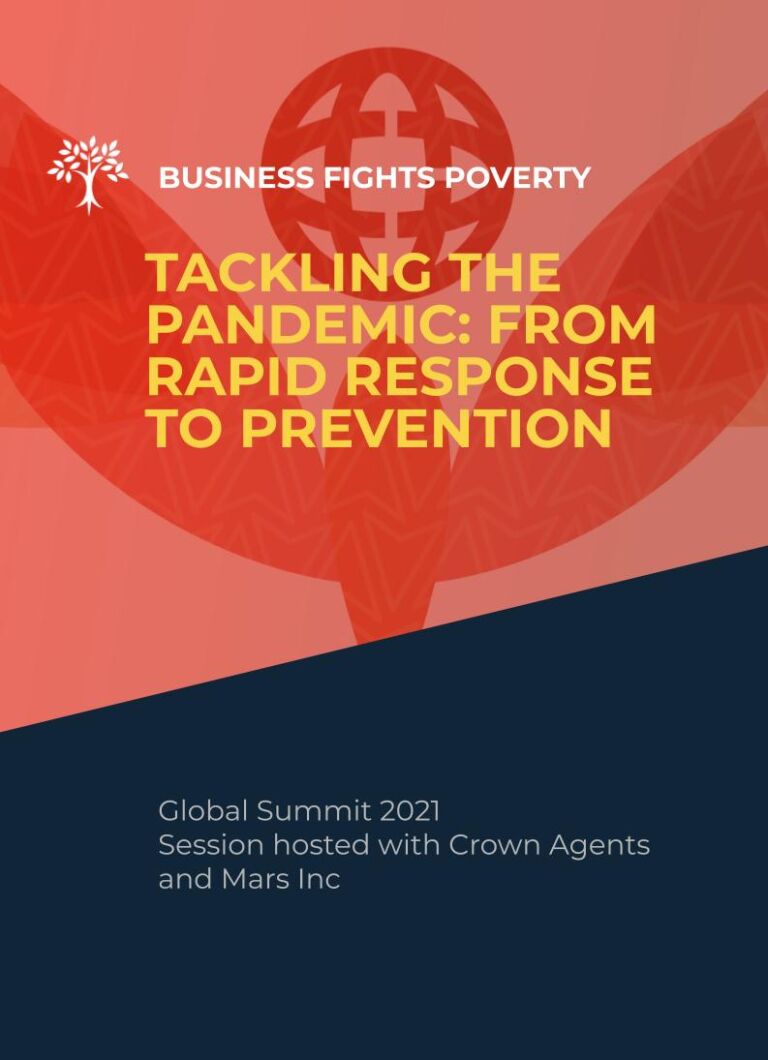 BUSINESS FIGHTS POVERTY

TACKLING THE PANDEMIC: FROM RAPID RESPONSE TO PREVENTION

Global Summit 2021
Session hosted with Crown Agents and Mars Inc